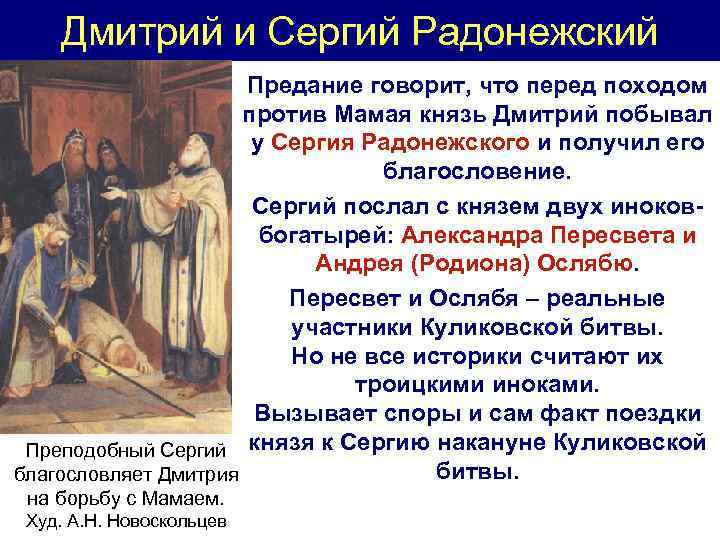 Дмитрий и Сергий Радонежский

Предание говорит, что перед походом против Мамая князь Дмитрий побывал у Сергия Радонежского и получил его благословение.

Сергий послал с князем двух иноков-богатырей: Александра Пересвета и Андрея (Родиона) Ослябю.

Пересвет и Ослябя – реальные участники Куликовской битвы.
Но не все историки считают их троицкими иноками.
Вызывает споры и сам факт поездки князя к Сергию накануне Куликовской битвы.

Преподобный Сергий благословляет Дмитрия на борьбу с Мамаем.
Худ. А.Н. Новоскольцев